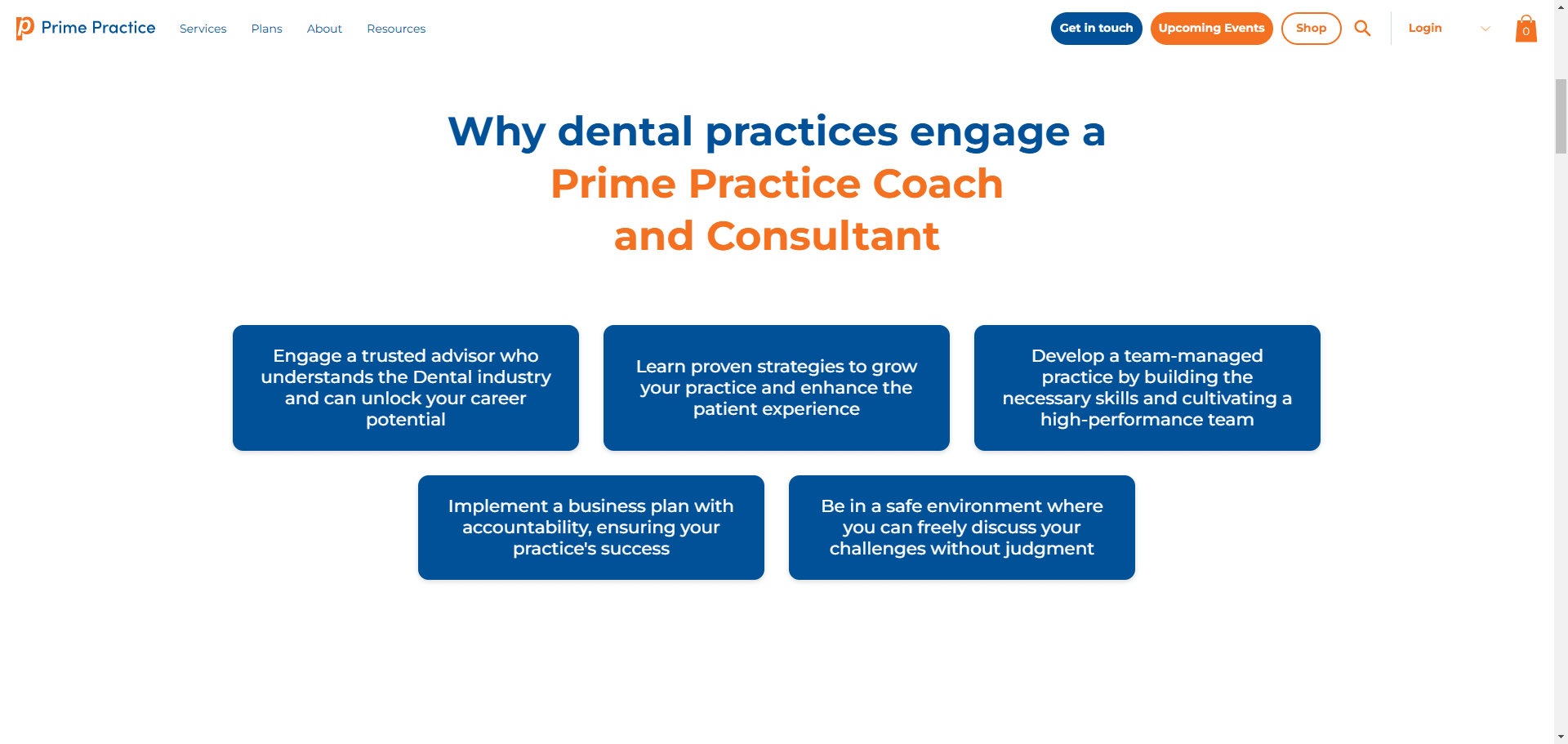 Prime Practice Services Plans About Resources

Get in touch Upcoming Events Shop Login 0

Why dental practices engage a Prime Practice Coach and Consultant

Engage a trusted advisor who understands the Dental industry and can unlock your career potential

Learn proven strategies to grow your practice and enhance the patient experience

Develop a team-managed practice by building the necessary skills and cultivating a high-performance team

Implement a business plan with accountability, ensuring your practice's success

Be in a safe environment where you can freely discuss your challenges without judgment